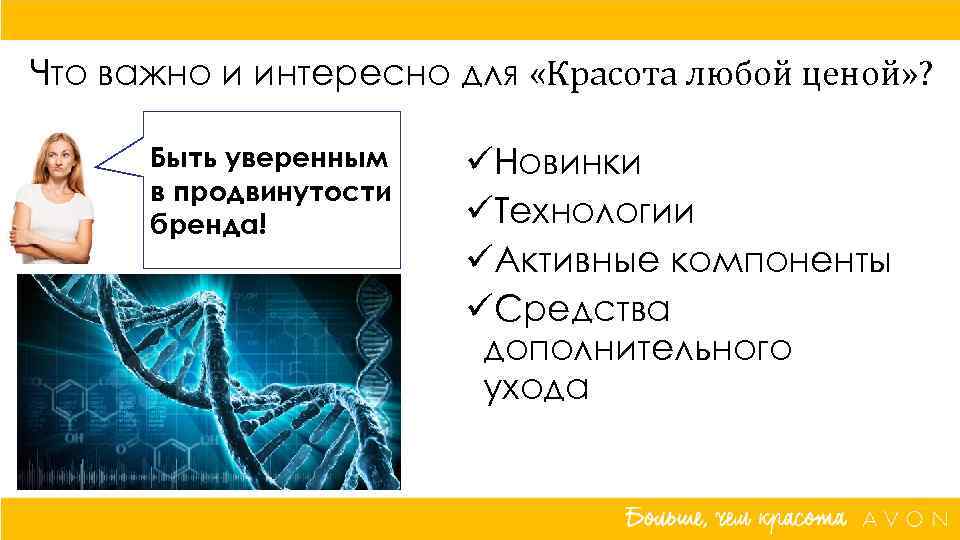 Что важно и интересно для «Красота любой ценой»?

Быть уверенным в продвинутости бренда!

✓Новинки
✓Технологии
✓Активные компоненты
✓Средства дополнительного ухода

Больше, чем красота AVON